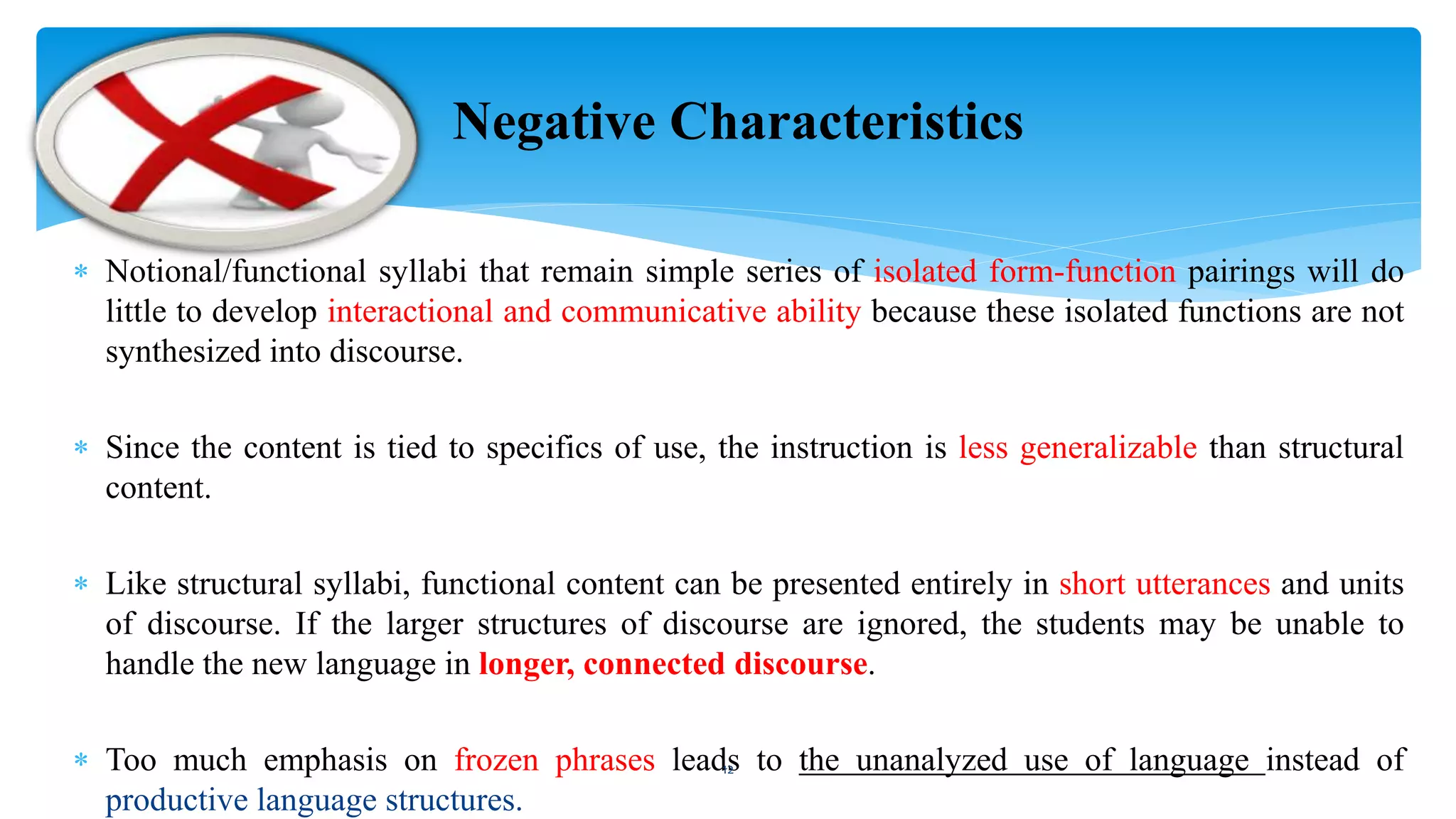 Negative Characteristics

* Notional/functional syllabi that remain simple series of isolated form-function pairings will do little to develop interactional and communicative ability because these isolated functions are not synthesized into discourse.

* Since the content is tied to specifics of use, the instruction is less generalizable than structural content.

* Like structural syllabi, functional content can be presented entirely in short utterances and units of discourse. If the larger structures of discourse are ignored, the students may be unable to handle the new language in longer, connected discourse.

* Too much emphasis on frozen phrases leads to the unanalyzed use of language instead of productive language structures.

12